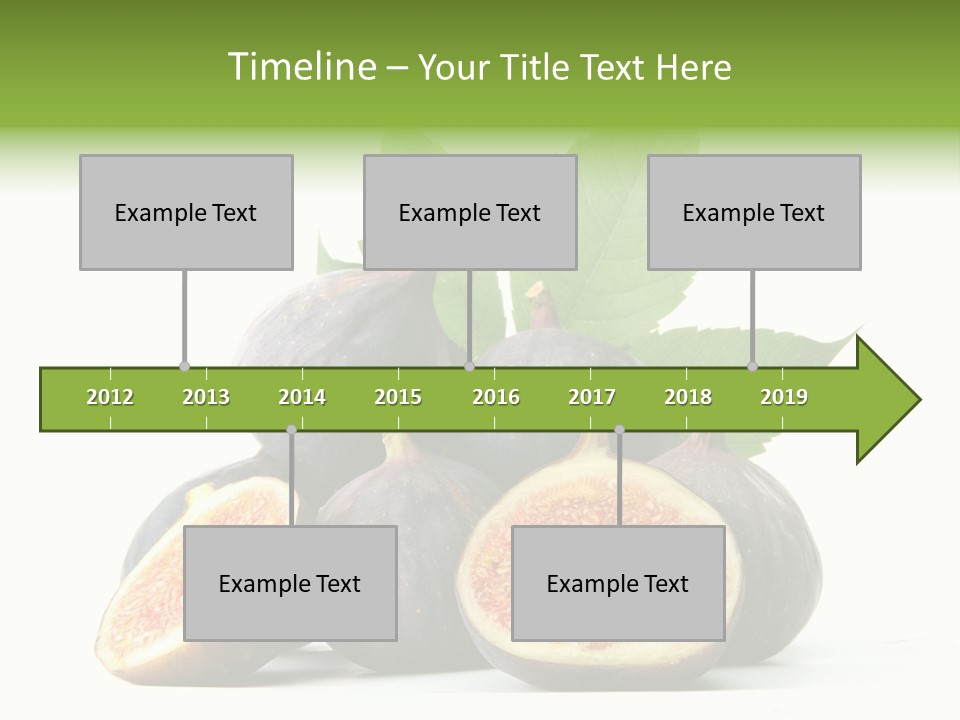 Timeline – Your Title Text Here

Example Text

Example Text

Example Text

2012 2013 2014 2015 2016 2017 2018 2019

Example Text

Example Text